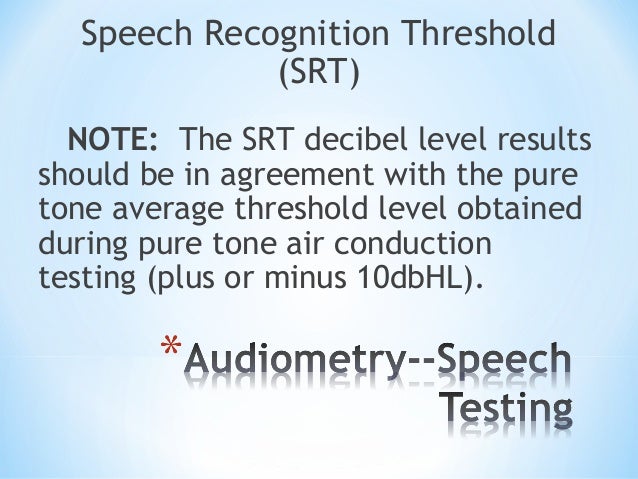 Speech Recognition Threshold (SRT)

NOTE: The SRT decibel level results should be in agreement with the pure tone average threshold level obtained during pure tone air conduction testing (plus or minus 10dbHL).

*Audiometry--Speech Testing